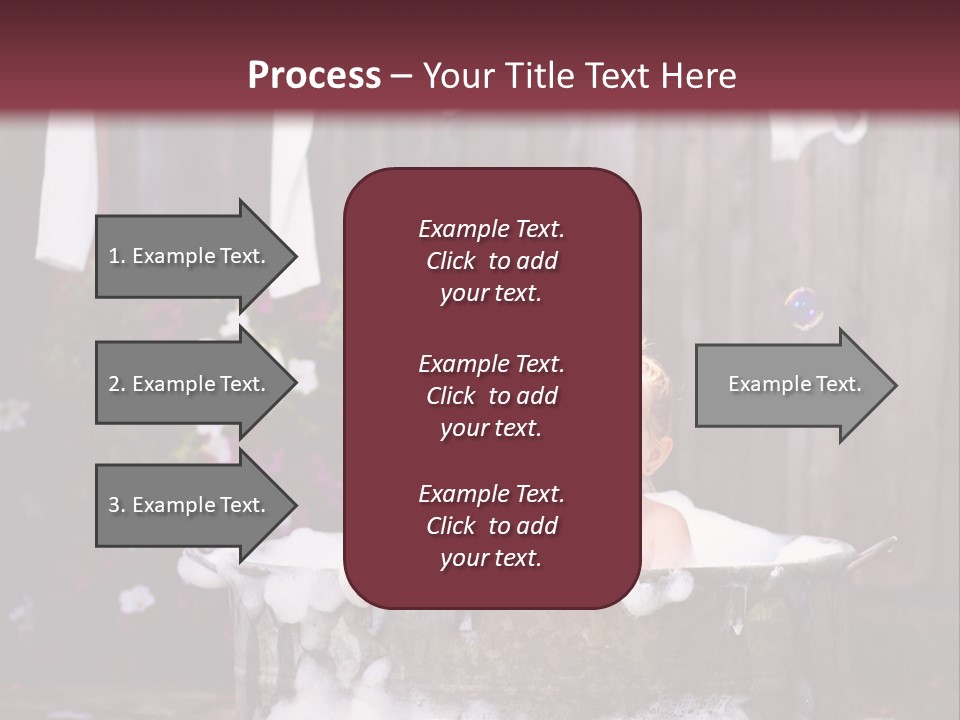 Process – Your Title Text Here

1. Example Text.

2. Example Text.

3. Example Text.

Example Text. Click to add your text.

Example Text. Click to add your text.

Example Text. Click to add your text.

Example Text.